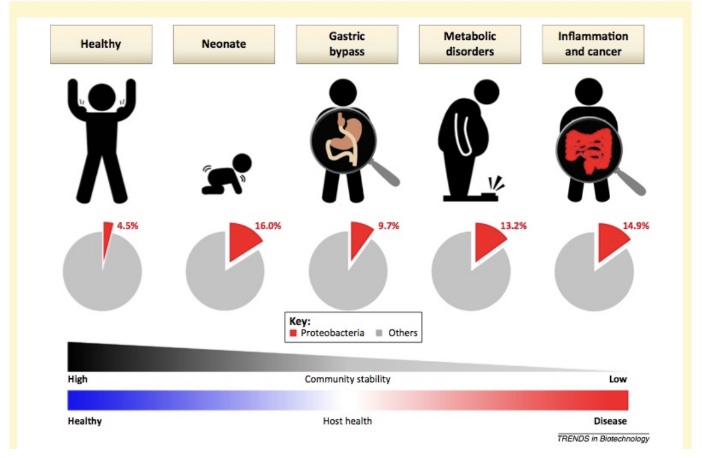 Healthy

Neonate

Gastric bypass

Metabolic disorders

Inflammation and cancer

4.5%

16.0%

9.7%

13.2%

14.9%

Key:
Proteobacteria
Others

High
Community stability
Low

Healthy
Host health
Disease

TRENDS in Biotechnology